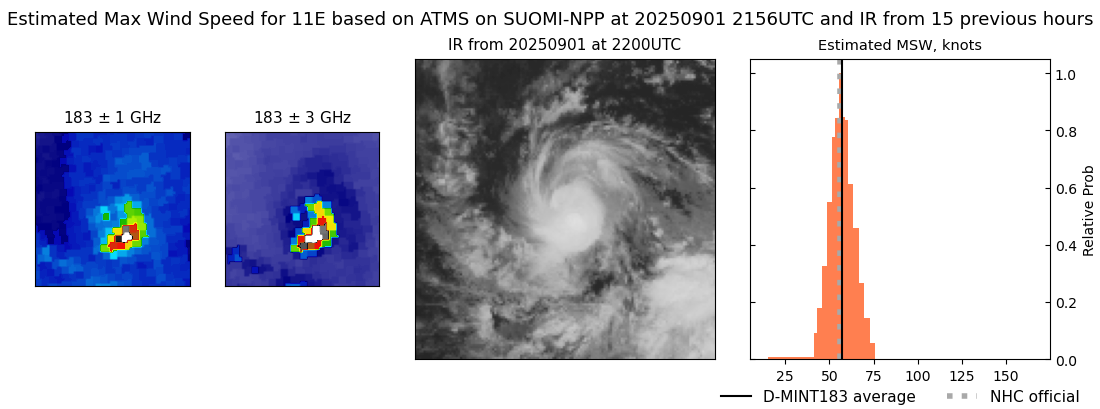 Estimated Max Wind Speed for 11E based on ATMS on SUOMI-NPP at 20250901 2156UTC and IR from 15 previous hours

183 ± 1 GHz

183 ± 3 GHz

IR from 20250901 at 2200UTC

Estimated MSW, knots

1.0
0.8
0.6
0.4
0.2
0.0

Relative Prob

25 50 75 100 125 150

D-MINT183 average
NHC official